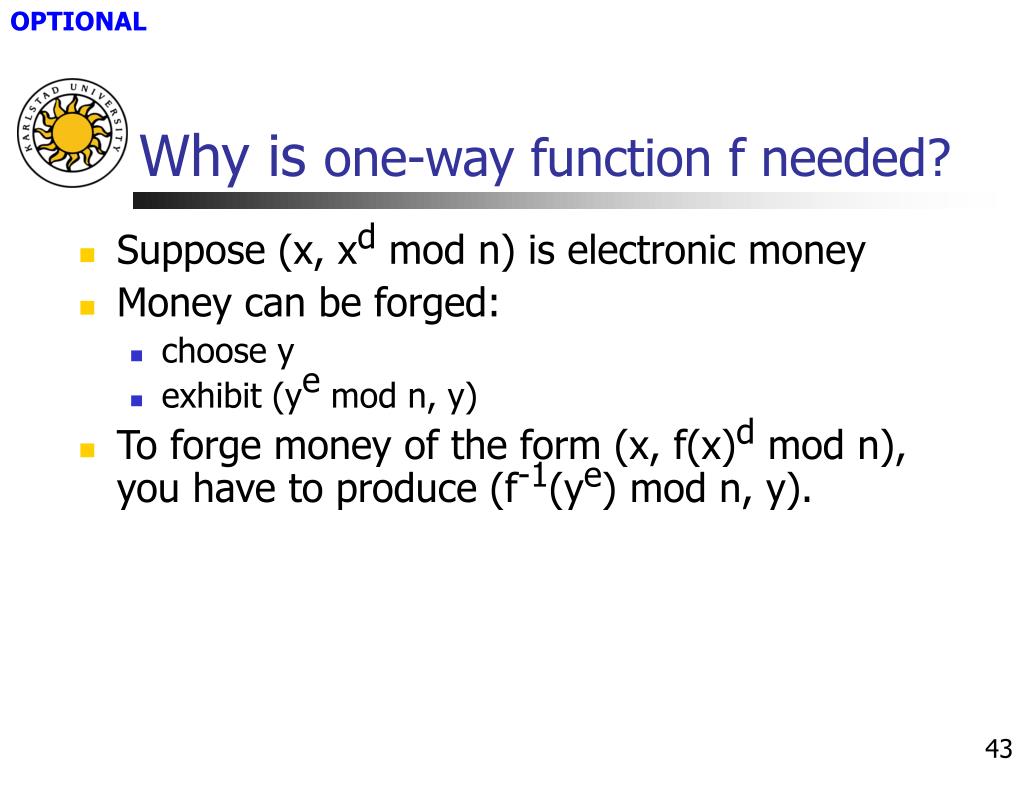 OPTIONAL

KARLSTAD UNIVERSITY

Why is one-way function f needed?

- Suppose (x, $x^d$ mod n) is electronic money
- Money can be forged:
  - choose y
  - exhibit ($y^e$ mod n, y)
- To forge money of the form (x, $f(x)^d$ mod n), you have to produce ($f^{-1}(y^e)$ mod n, y).

43